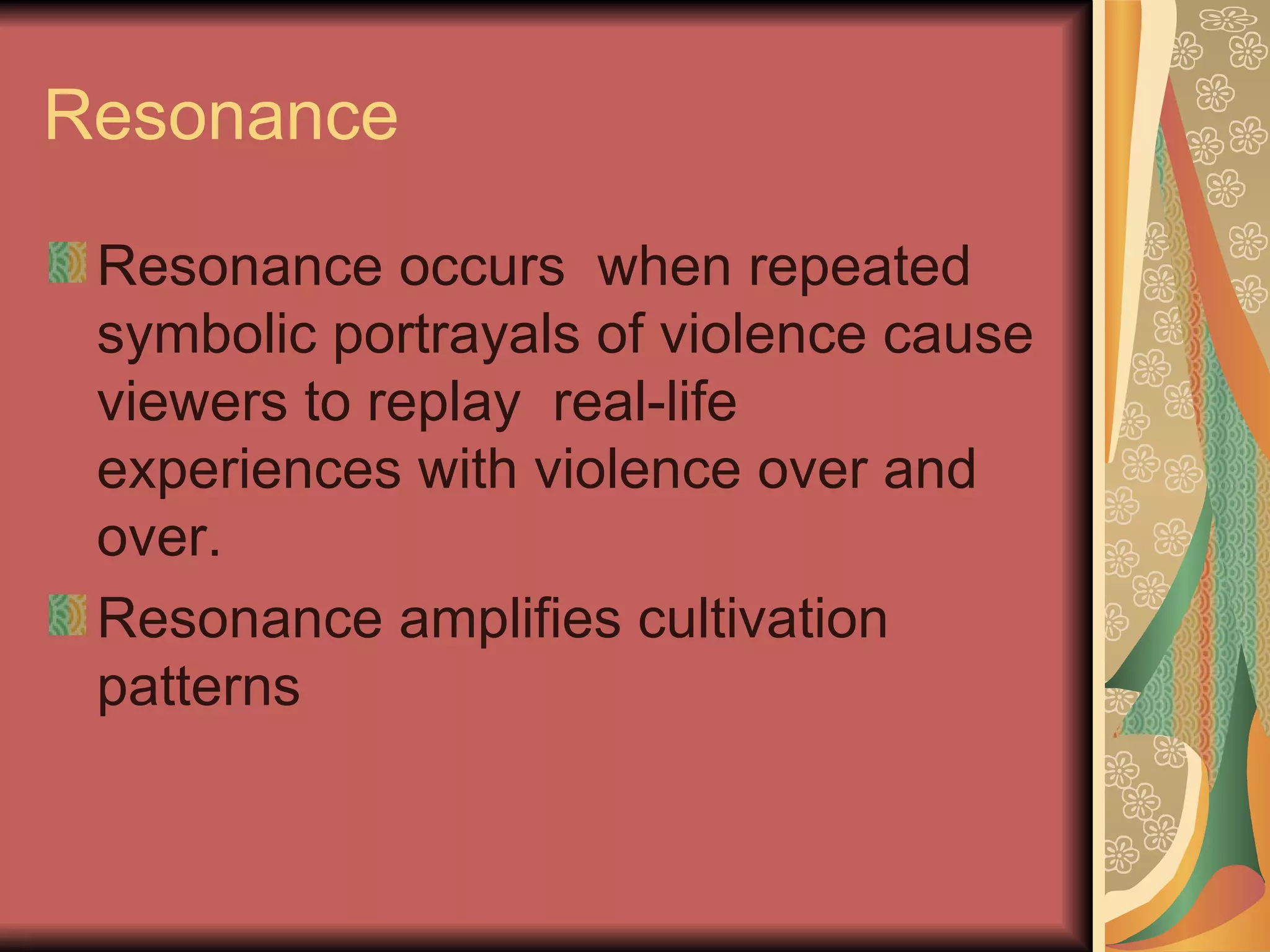 Resonance

Resonance occurs  when repeated symbolic portrayals of violence cause viewers to replay  real-life experiences with violence over and over.

Resonance amplifies cultivation patterns